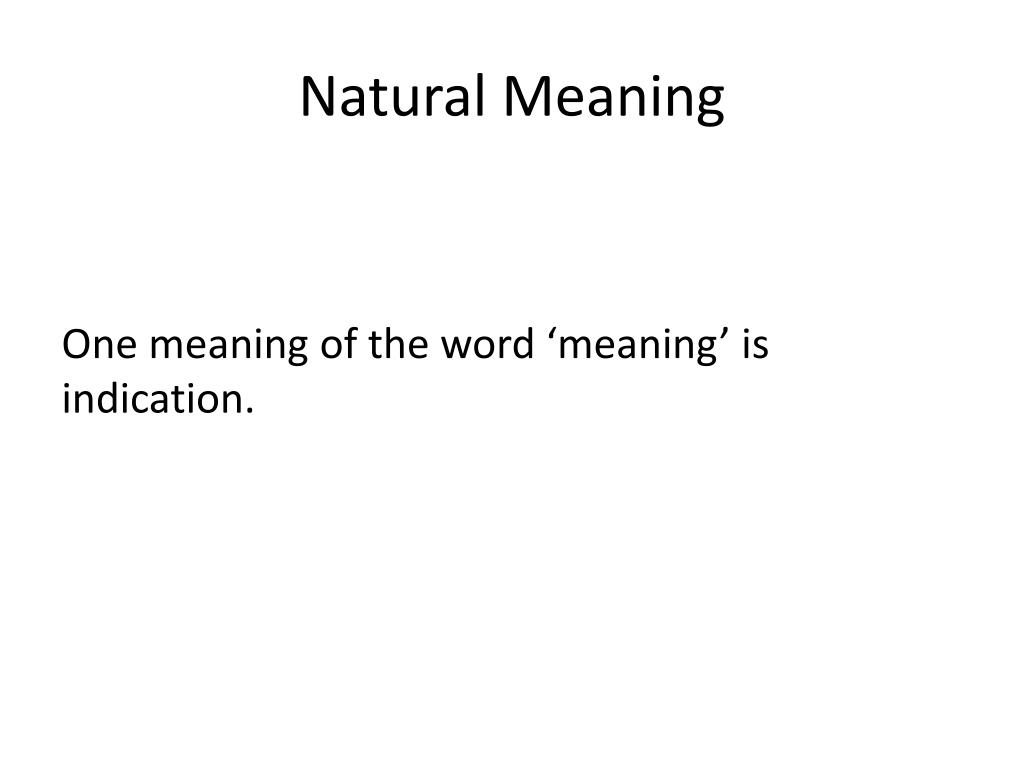 Natural Meaning

One meaning of the word ‘meaning’ is indication.